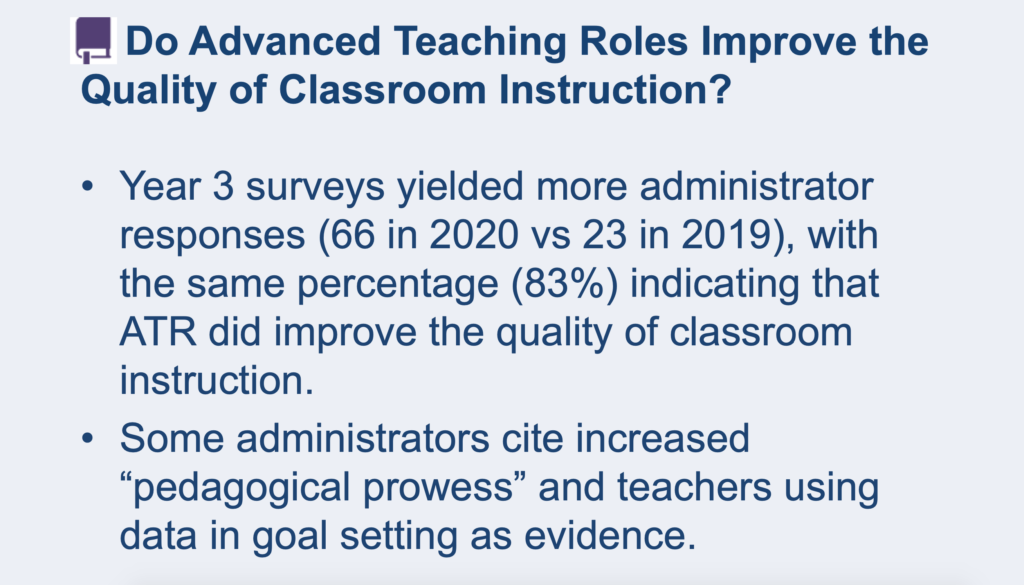 Do Advanced Teaching Roles Improve the Quality of Classroom Instruction?

• Year 3 surveys yielded more administrator responses (66 in 2020 vs 23 in 2019), with the same percentage (83%) indicating that ATR did improve the quality of classroom instruction.

• Some administrators cite increased “pedagogical prowess” and teachers using data in goal setting as evidence.